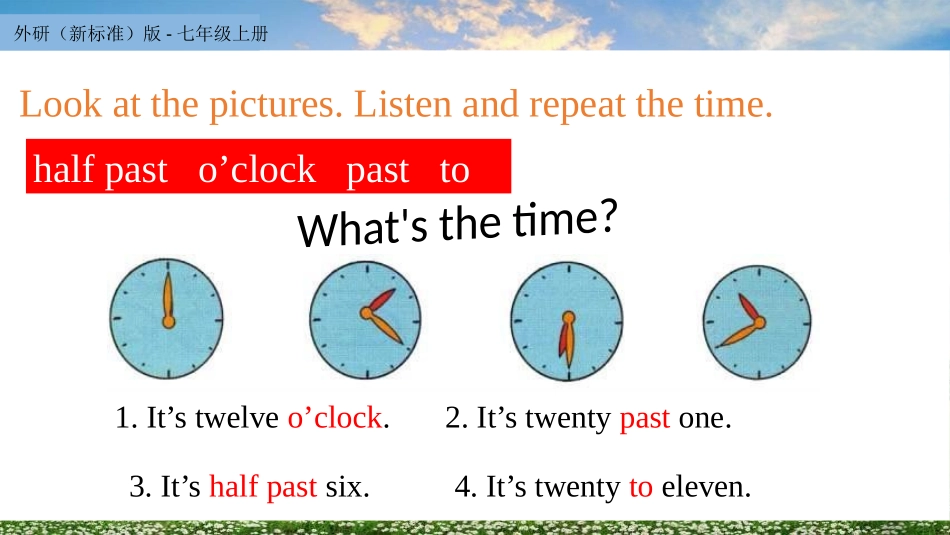 外研（新标准）版 - 七年级上册

Look at the pictures. Listen and repeat the time.

half past o’clock past to

What's the time?

1. It’s twelve o’clock. 2. It’s twenty past one.

3. It’s half past six. 4. It’s twenty to eleven.